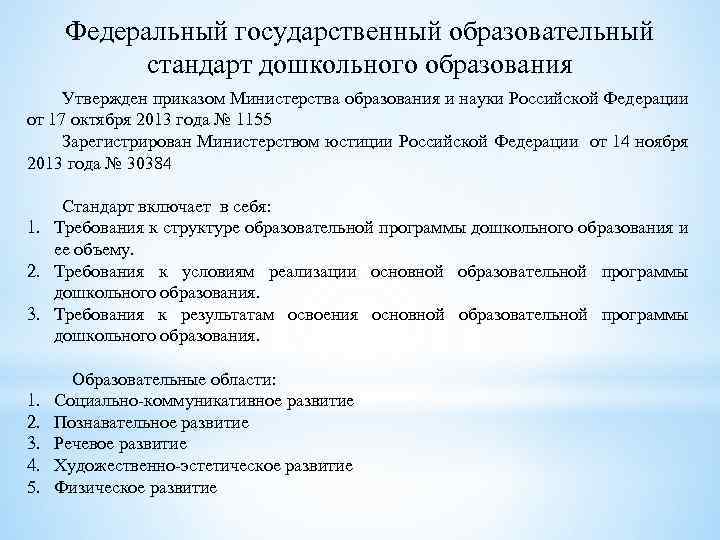 Федеральный государственный образовательный стандарт дошкольного образования

Утвержден приказом Министерства образования и науки Российской Федерации от 17 октября 2013 года № 1155

Зарегистрирован Министерством юстиции Российской Федерации от 14 ноября 2013 года № 30384

Стандарт включает в себя:
1. Требования к структуре образовательной программы дошкольного образования и ее объему.
2. Требования к условиям реализации основной образовательной программы дошкольного образования.
3. Требования к результатам освоения основной образовательной программы дошкольного образования.

Образовательные области:
1. Социально-коммуникативное развитие
2. Познавательное развитие
3. Речевое развитие
4. Художественно-эстетическое развитие
5. Физическое развитие